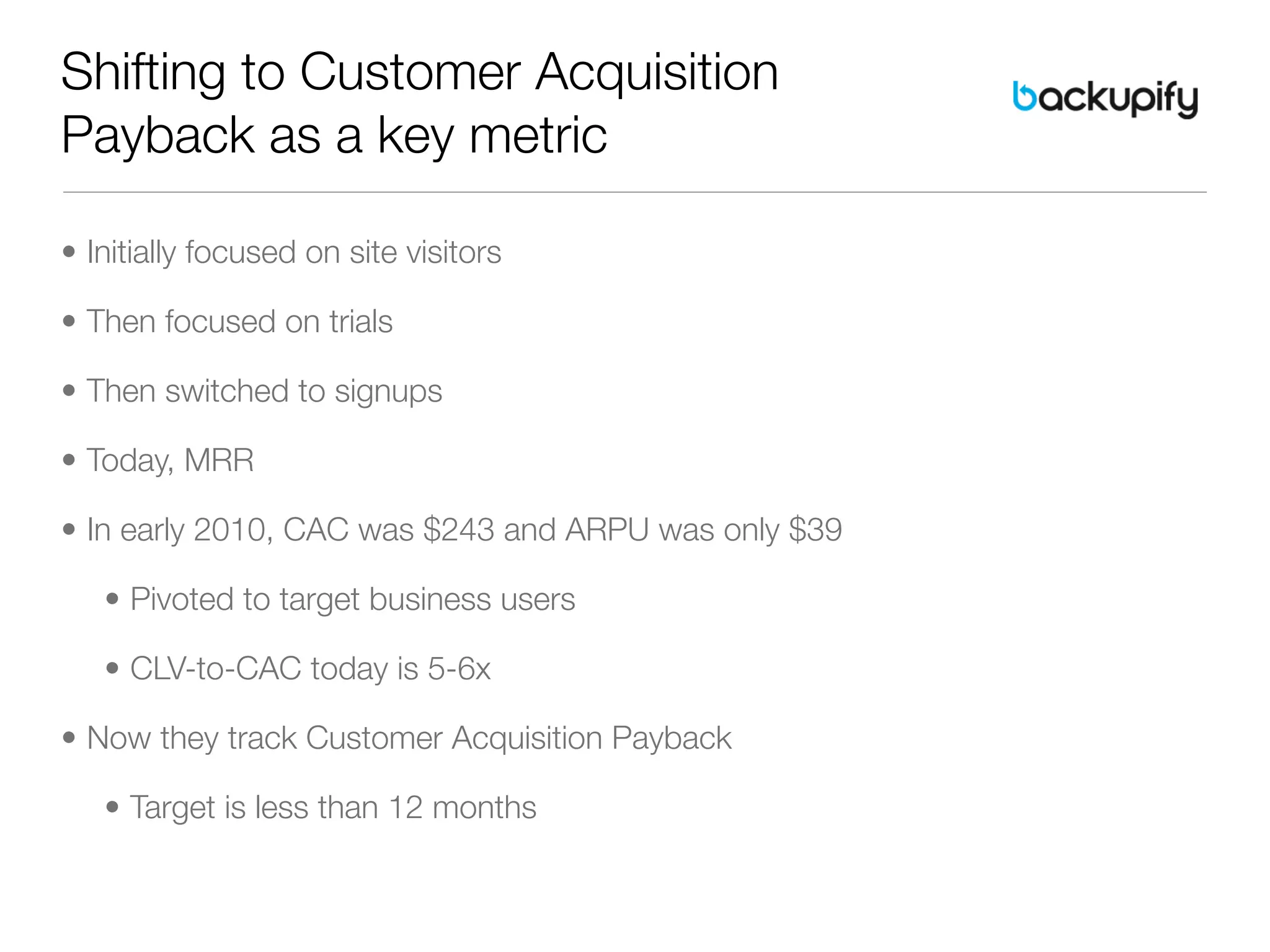 Shifting to Customer Acquisition Payback as a key metric

backupify

• Initially focused on site visitors
• Then focused on trials
• Then switched to signups
• Today, MRR
• In early 2010, CAC was \$243 and ARPU was only \$39
  • Pivoted to target business users
  • CLV-to-CAC today is 5-6x
• Now they track Customer Acquisition Payback
  • Target is less than 12 months